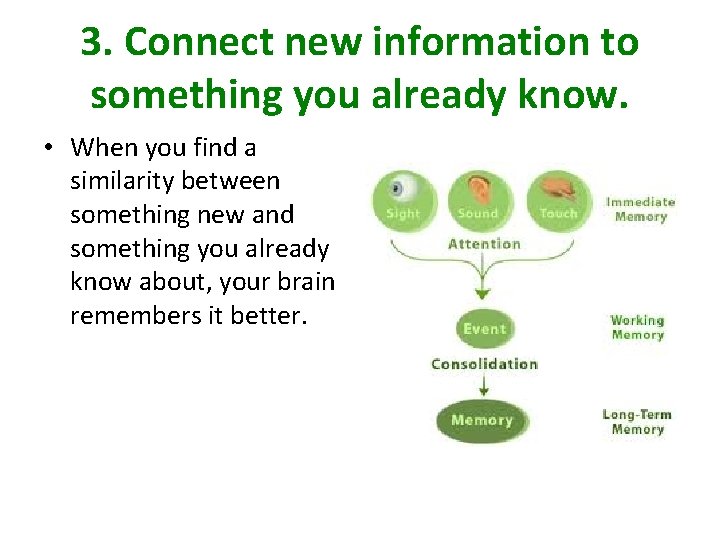 3. Connect new information to something you already know.

• When you find a similarity between something new and something you already know about, your brain remembers it better.

Sight
Sound
Touch
Immediate Memory
Attention
Event
Working Memory
Consolidation
Memory
Long-Term Memory